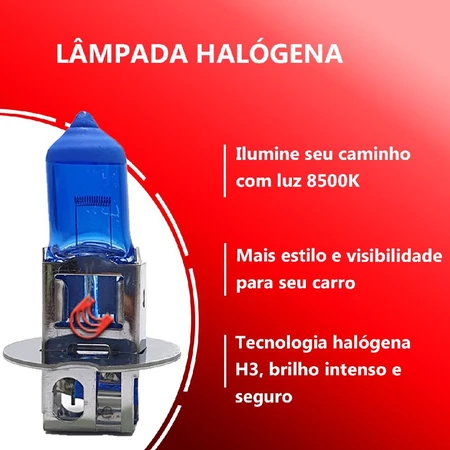 LÂMPADA HALÓGENA

Ilumine seu caminho com luz 8500K

Mais estilo e visibilidade para seu carro

Tecnologia halógena H3, brilho intenso e seguro